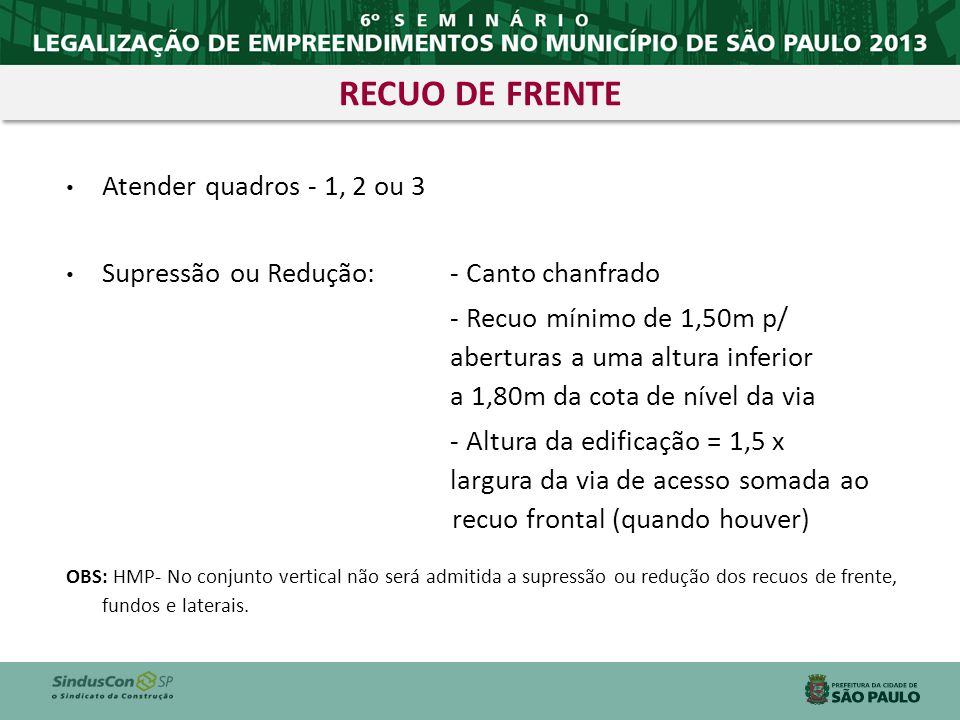 6º SEMINÁRIO
LEGALIZAÇÃO DE EMPREENDIMENTOS NO MUNICÍPIO DE SÃO PAULO 2013

RECUO DE FRENTE

• Atender quadros - 1, 2 ou 3

• Supressão ou Redução: - Canto chanfrado

- Recuo mínimo de 1,50m p/ aberturas a uma altura inferior a 1,80m da cota de nível da via

- Altura da edificação = 1,5 x largura da via de acesso somada ao recuo frontal (quando houver)

OBS: HMP- No conjunto vertical não será admitida a supressão ou redução dos recuos de frente, fundos e laterais.

SindusCon SP
o Sindicato da Construção

PREFEITURA DA CIDADE DE
SÃO PAULO